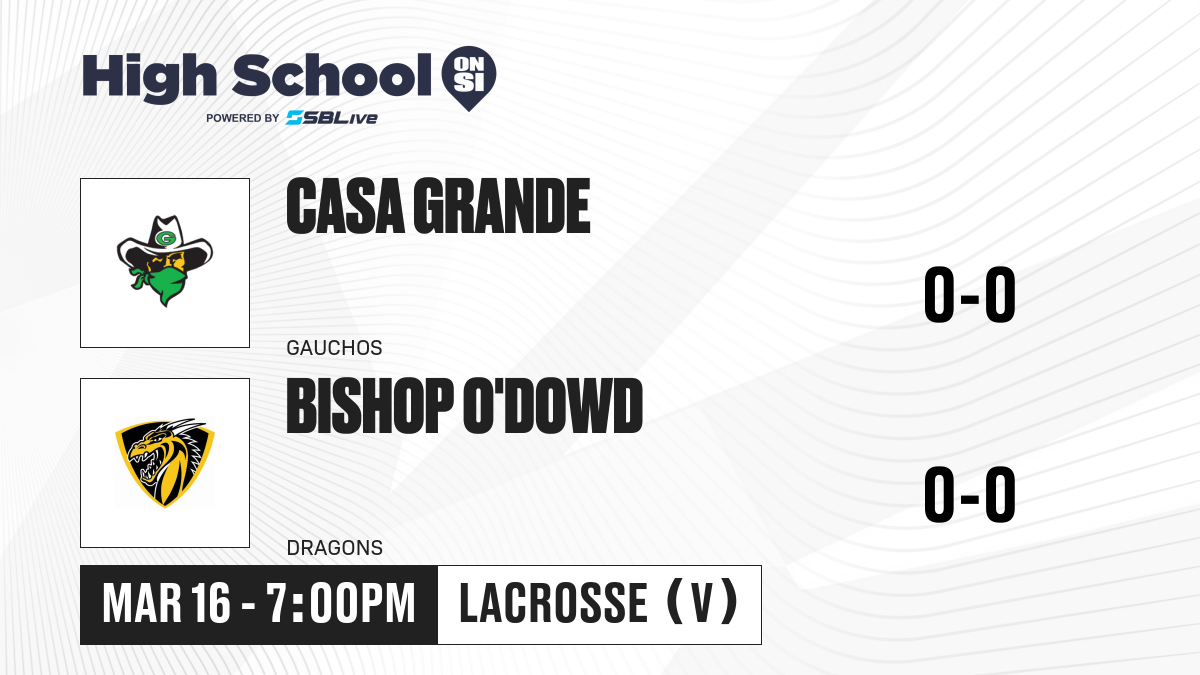 High School ON SI
POWERED BY SBLive

G

CASA GRANDE
GAUCHOS
0-0

BISHOP O'DOWD
DRAGONS
0-0

MAR 16 - 7:00PM
LACROSSE (V)